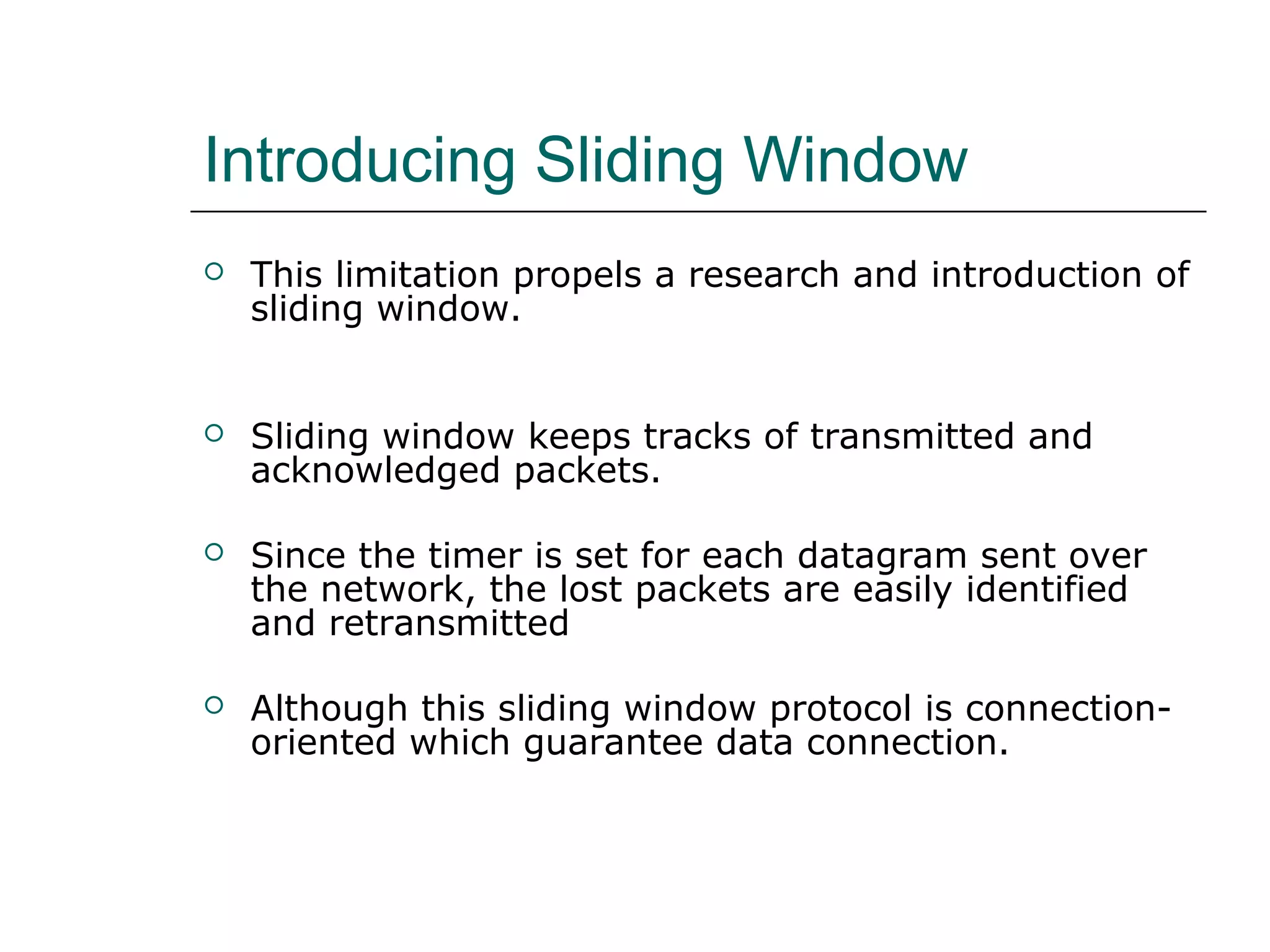 Introducing Sliding Window

○ This limitation propels a research and introduction of sliding window.

○ Sliding window keeps tracks of transmitted and acknowledged packets.

○ Since the timer is set for each datagram sent over the network, the lost packets are easily identified and retransmitted

○ Although this sliding window protocol is connection-oriented which guarantee data connection.